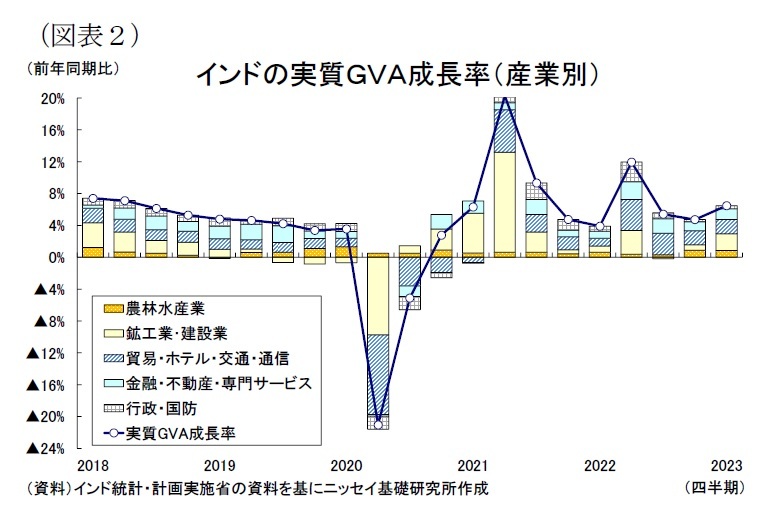 （図表２）

（前年同期比）

インドの実質GVA成長率（産業別）

20%
16%
12%
8%
4%
0%
▲4%
▲8%
▲12%
▲16%
▲20%
▲24%

農林水産業
鉱工業・建設業
貿易・ホテル・交通・通信
金融・不動産・専門サービス
行政・国防
実質GVA成長率

2018
2019
2020
2021
2022
2023

（資料）インド統計・計画実施省の資料を基にニッセイ基礎研究所作成

（四半期）